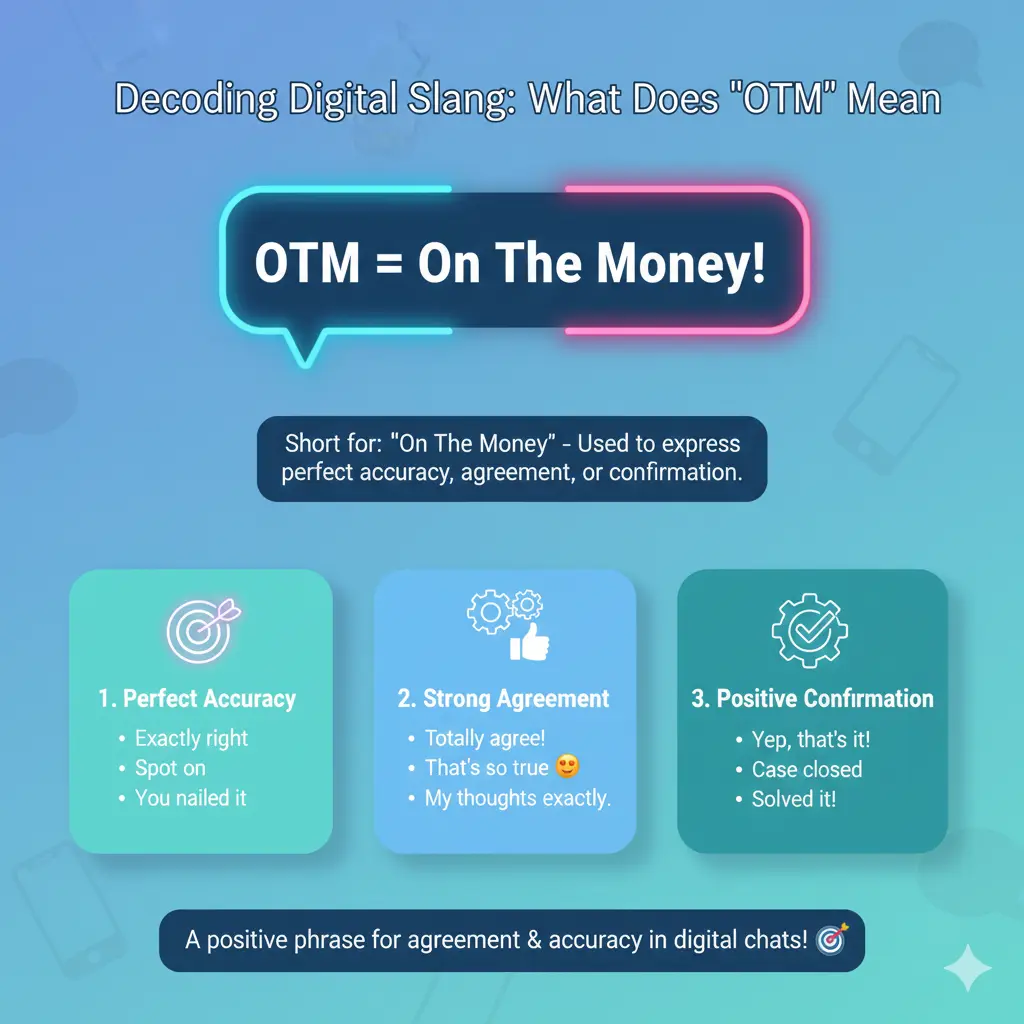 Decoding Digital Slang: What Does "OTM" Mean

OTM = On The Money!

Short for: "On The Money" - Used to express perfect accuracy, agreement, or confirmation.

1. Perfect Accuracy
• Exactly right
• Spot on
• You nailed it

2. Strong Agreement
• Totally agree!
• That's so true 😍
• My thoughts exactly.

3. Positive Confirmation
• Yep, that's it!
• Case closed
• Solved it!

A positive phrase for agreement & accuracy in digital chats! 🎯